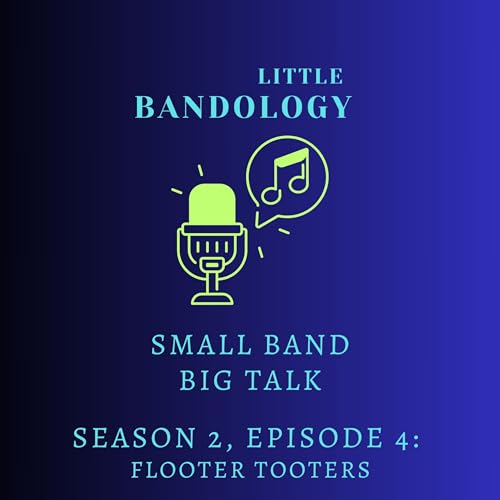 LITTLE
BANDOLOGY

SMALL BAND
BIG TALK

SEASON 2, EPISODE 4:
FLOOTER TOOTERS